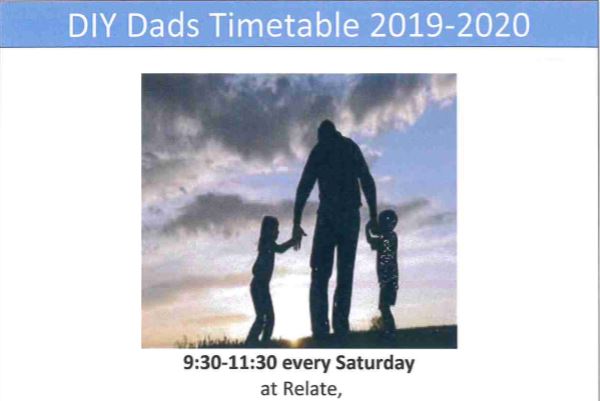 DIY Dads Timetable 2019-2020

9:30-11:30 every Saturday
at Relate,